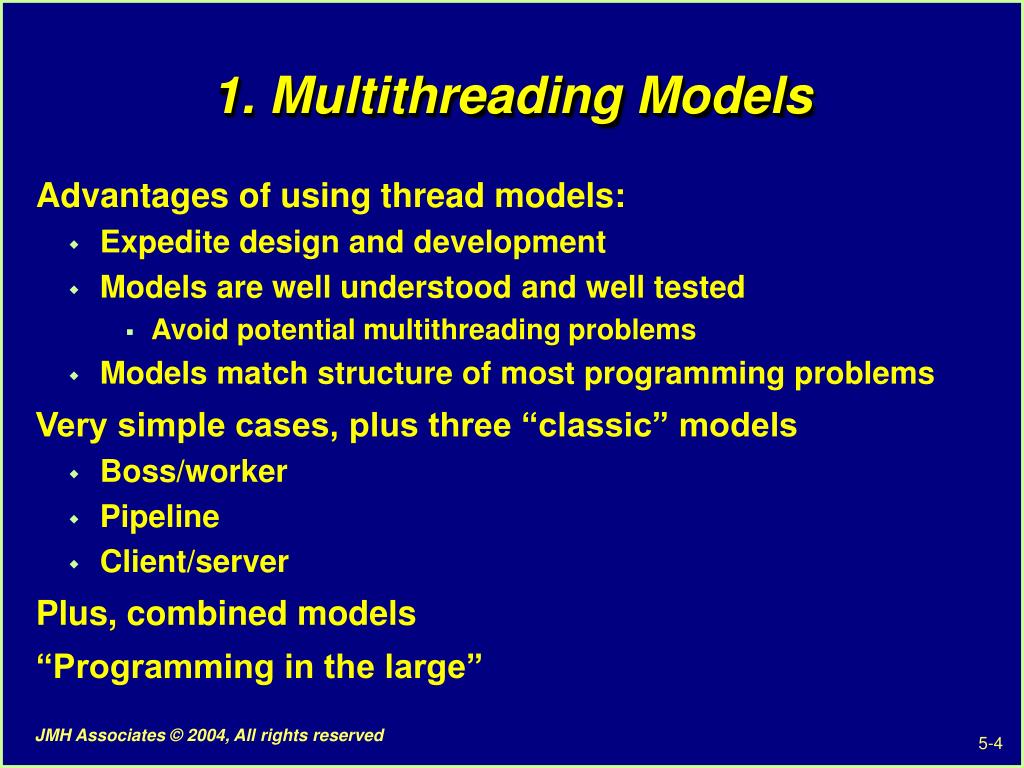 1. Multithreading Models

Advantages of using thread models:

- Expedite design and development
- Models are well understood and well tested
  - Avoid potential multithreading problems
- Models match structure of most programming problems

Very simple cases, plus three “classic” models

- Boss/worker
- Pipeline
- Client/server

Plus, combined models

“Programming in the large”

JMH Associates © 2004, All rights reserved

5-4